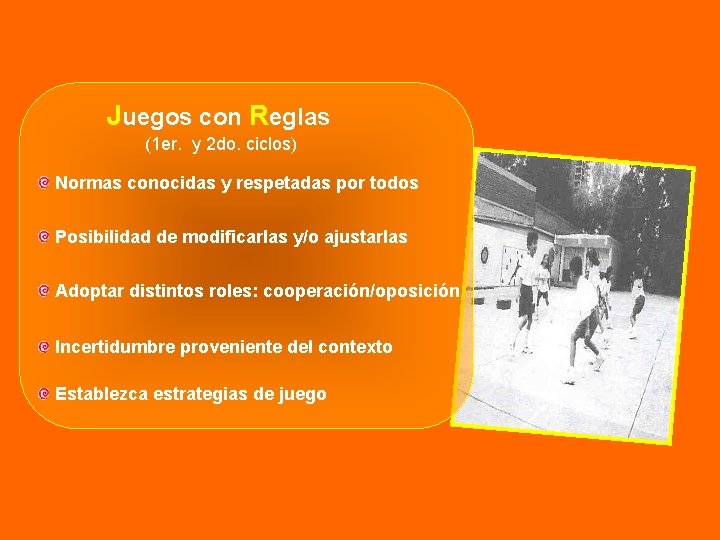 Juegos con Reglas
(1er. y 2do. ciclos)

Normas conocidas y respetadas por todos

Posibilidad de modificarlas y/o ajustarlas

Adoptar distintos roles: cooperación/oposición

Incertidumbre proveniente del contexto

Establezca estrategias de juego